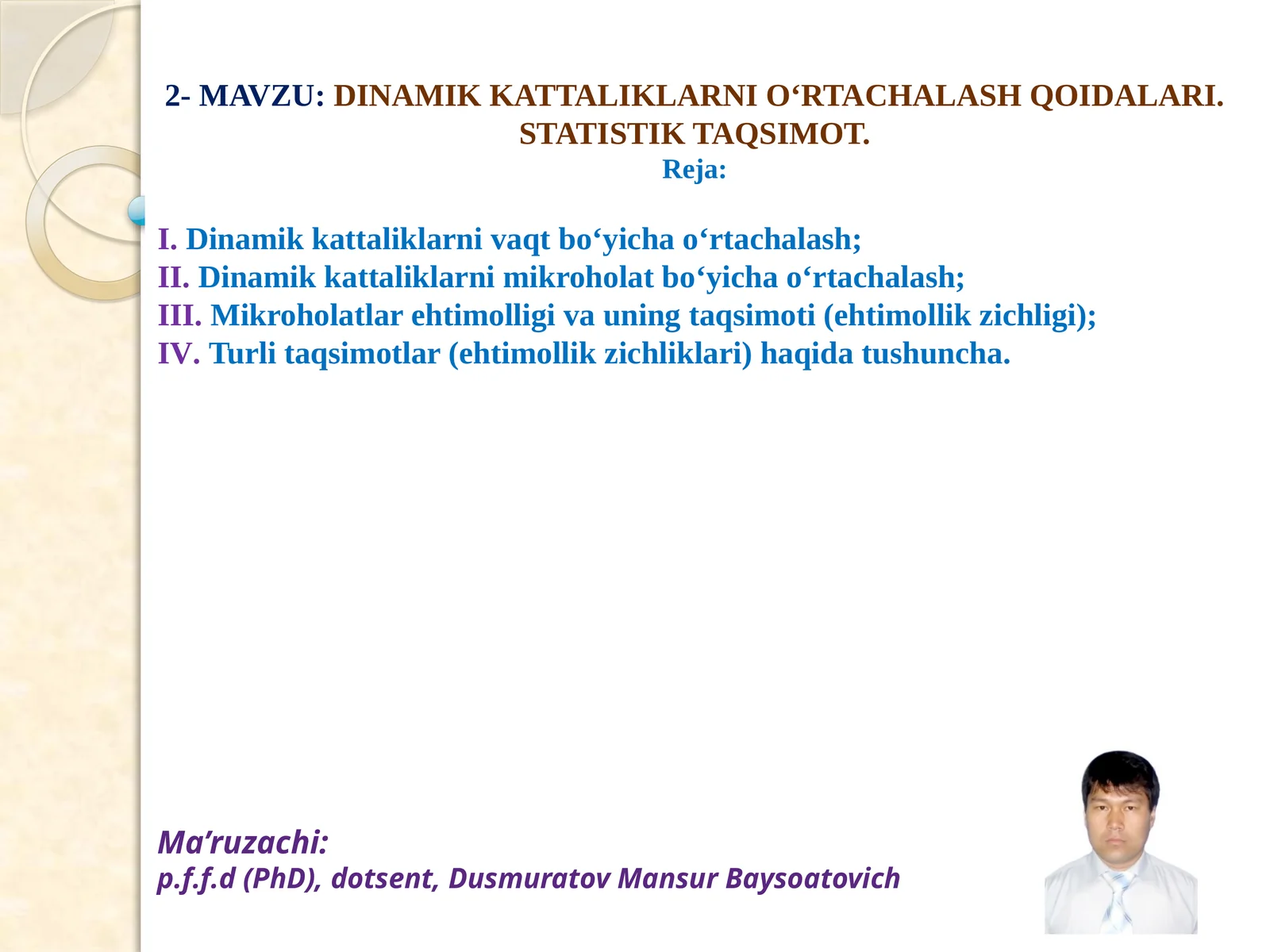 2- MAVZU: DINAMIK KATTALIKLARNI O‘RTACHALASH QOIDALARI. STATISTIK TAQSIMOT.
Reja:

I. Dinamik kattaliklarni vaqt bo‘yicha o‘rtachalash;
II. Dinamik kattaliklarni mikroholat bo‘yicha o‘rtachalash;
III. Mikroholatlar ehtimolligi va uning taqsimoti (ehtimollik zichligi);
IV. Turli taqsimotlar (ehtimollik zichliklari) haqida tushuncha.

Ma’ruzachi:
p.f.f.d (PhD), dotsent, Dusmuratov Mansur Baysoatovich